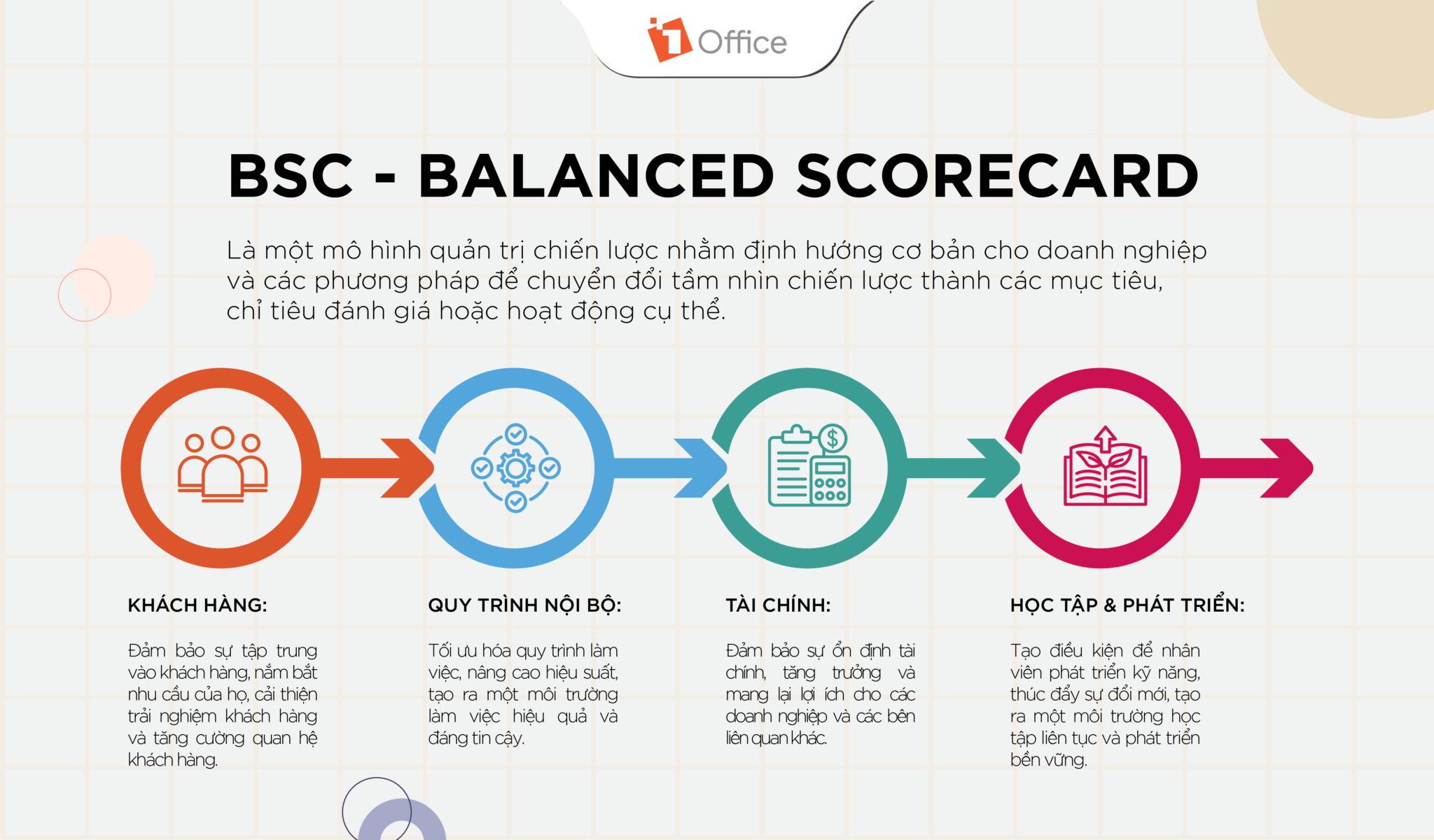 1Office

BSC - BALANCED SCORECARD

Là một mô hình quản trị chiến lược nhằm định hướng cơ bản cho doanh nghiệp và các phương pháp để chuyển đổi tầm nhìn chiến lược thành các mục tiêu, chỉ tiêu đánh giá hoặc hoạt động cụ thể.

KHÁCH HÀNG:

Đảm bảo sự tập trung vào khách hàng, nắm bắt nhu cầu của họ, cải thiện trải nghiệm khách hàng và tăng cường quan hệ khách hàng.

QUY TRÌNH NỘI BỘ:

Tối ưu hóa quy trình làm việc, nâng cao hiệu suất, tạo ra một môi trường làm việc hiệu quả và đáng tin cậy.

TÀI CHÍNH:

Đảm bảo sự ổn định tài chính, tăng trưởng và mang lại lợi ích cho các doanh nghiệp và các bên liên quan khác.

HỌC TẬP & PHÁT TRIỂN:

Tạo điều kiện để nhân viên phát triển kỹ năng, thúc đẩy sự đổi mới, tạo ra một môi trường học tập liên tục và phát triển bền vững.